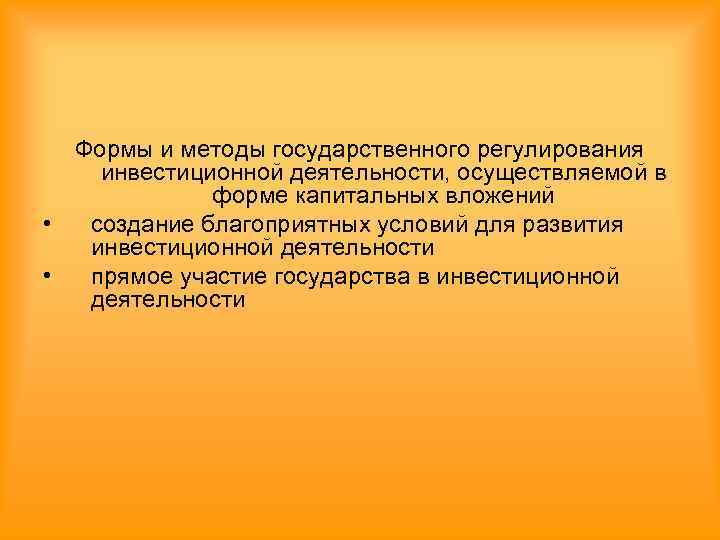 Формы и методы государственного регулирования инвестиционной деятельности, осуществляемой в форме капитальных вложений

• создание благоприятных условий для развития инвестиционной деятельности
• прямое участие государства в инвестиционной деятельности